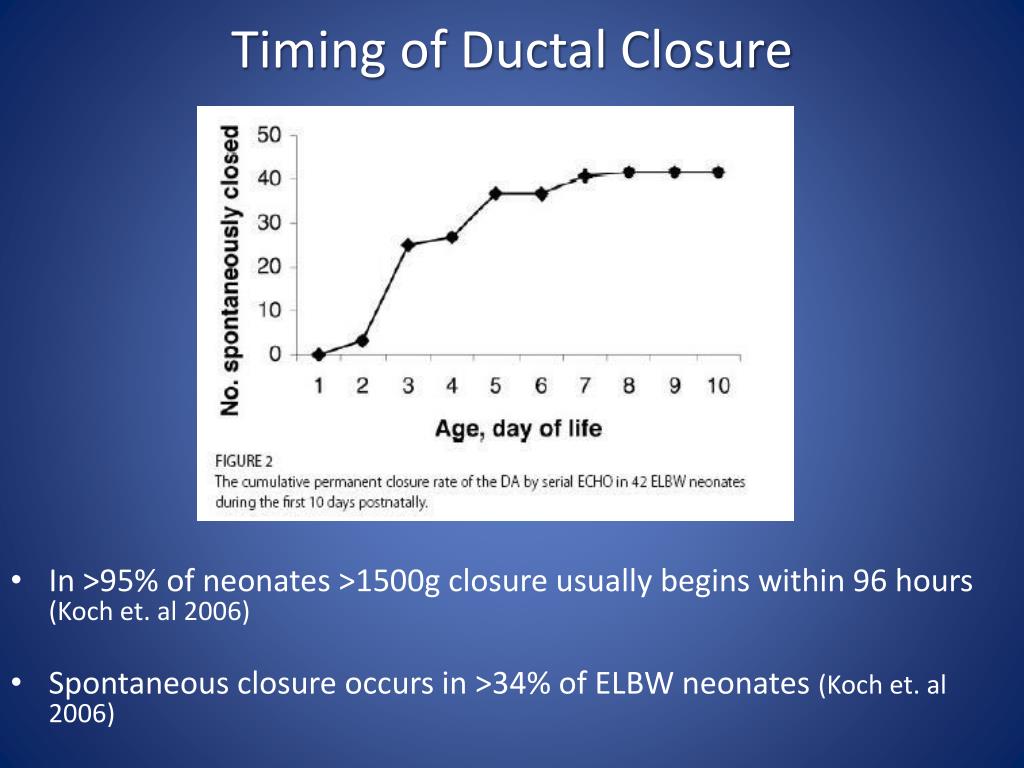 Timing of Ductal Closure

No. spontaneously closed

50
40
30
20
10
0

1 2 3 4 5 6 7 8 9 10

Age, day of life

FIGURE 2
The cumulative permanent closure rate of the DA by serial ECHO in 42 ELBW neonates during the first 10 days postnatally.

• In >95% of neonates >1500g closure usually begins within 96 hours (Koch et. al 2006)

• Spontaneous closure occurs in >34% of ELBW neonates (Koch et. al 2006)